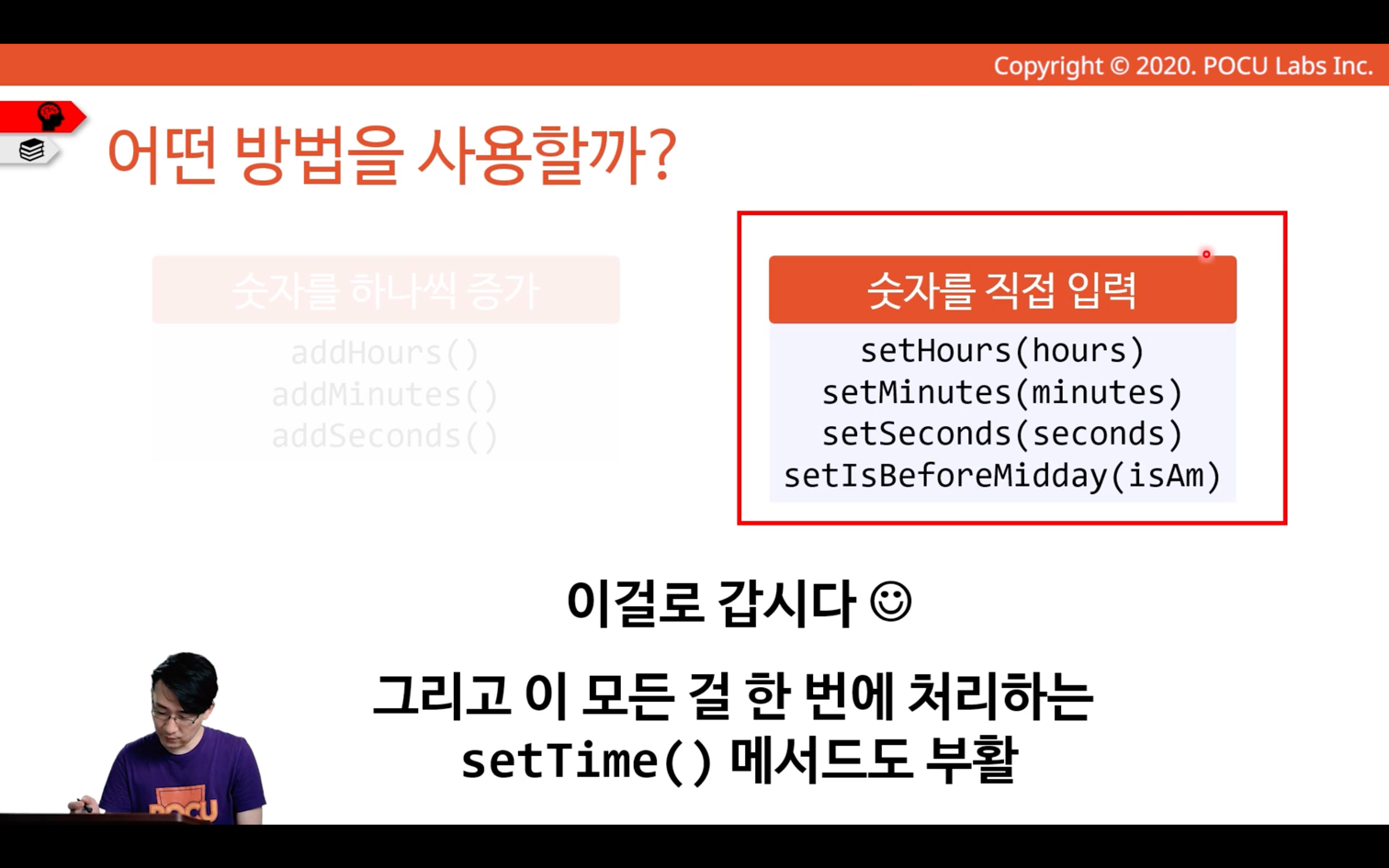 Copyright © 2020. POCU Labs Inc.

어떤 방법을 사용할까?

숫자를 하나씩 증가

addHours()
addMinutes()
addSeconds()

숫자를 직접 입력

setHours(hours)
setMinutes(minutes)
setSeconds(seconds)
setIsBeforeMidday(isAm)

이걸로 갑시다 ☺

그리고 이 모든 걸 한 번에 처리하는 setTime() 메서드도 부활

POCU